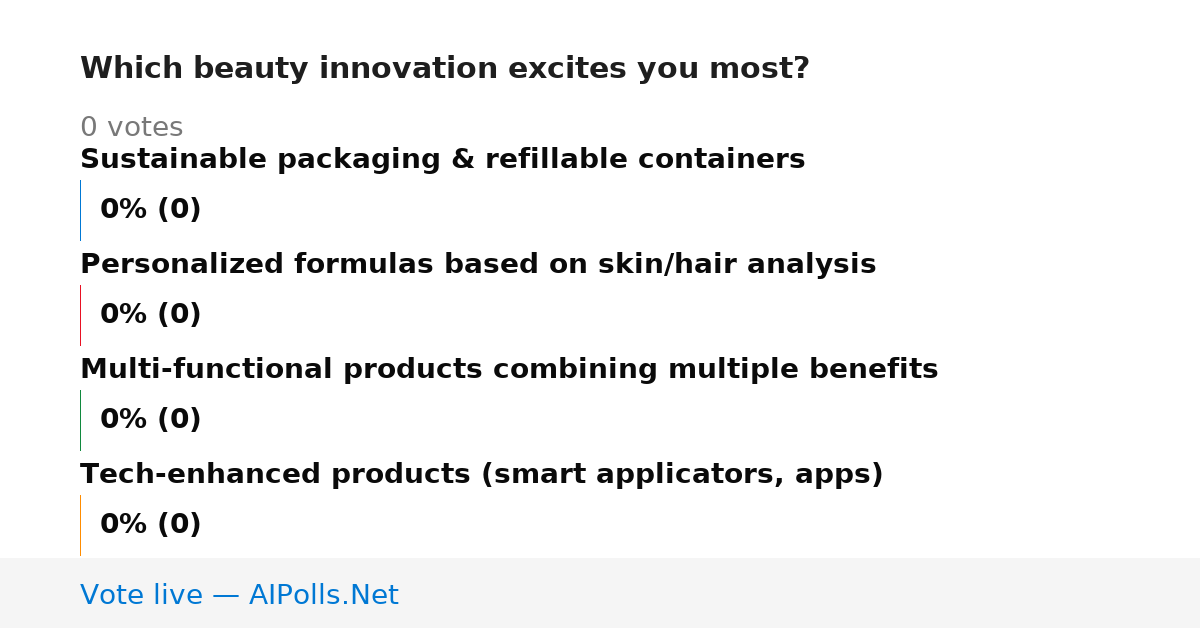 Which beauty innovation excites you most?

0 votes

Sustainable packaging & refillable containers

0% (0)

Personalized formulas based on skin/hair analysis

0% (0)

Multi-functional products combining multiple benefits

0% (0)

Tech-enhanced products (smart applicators, apps)

0% (0)

Vote live — AIPolls.Net